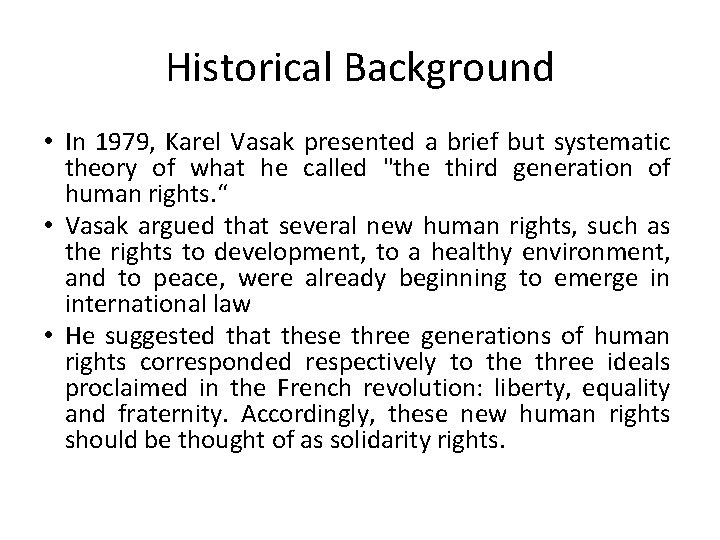 Historical Background

• In 1979, Karel Vasak presented a brief but systematic theory of what he called "the third generation of human rights.“

• Vasak argued that several new human rights, such as the rights to development, to a healthy environment, and to peace, were already beginning to emerge in international law

• He suggested that these three generations of human rights corresponded respectively to the three ideals proclaimed in the French revolution: liberty, equality and fraternity. Accordingly, these new human rights should be thought of as solidarity rights.